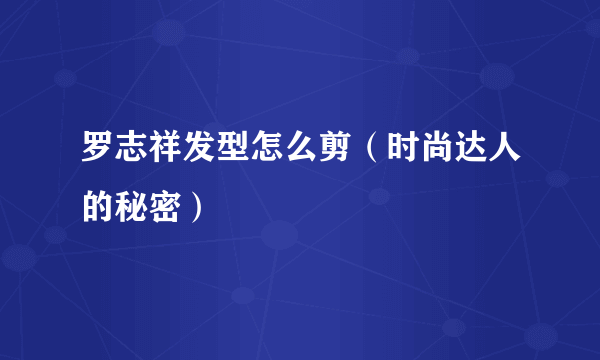 罗志祥发型怎么剪（时尚达人的秘密）